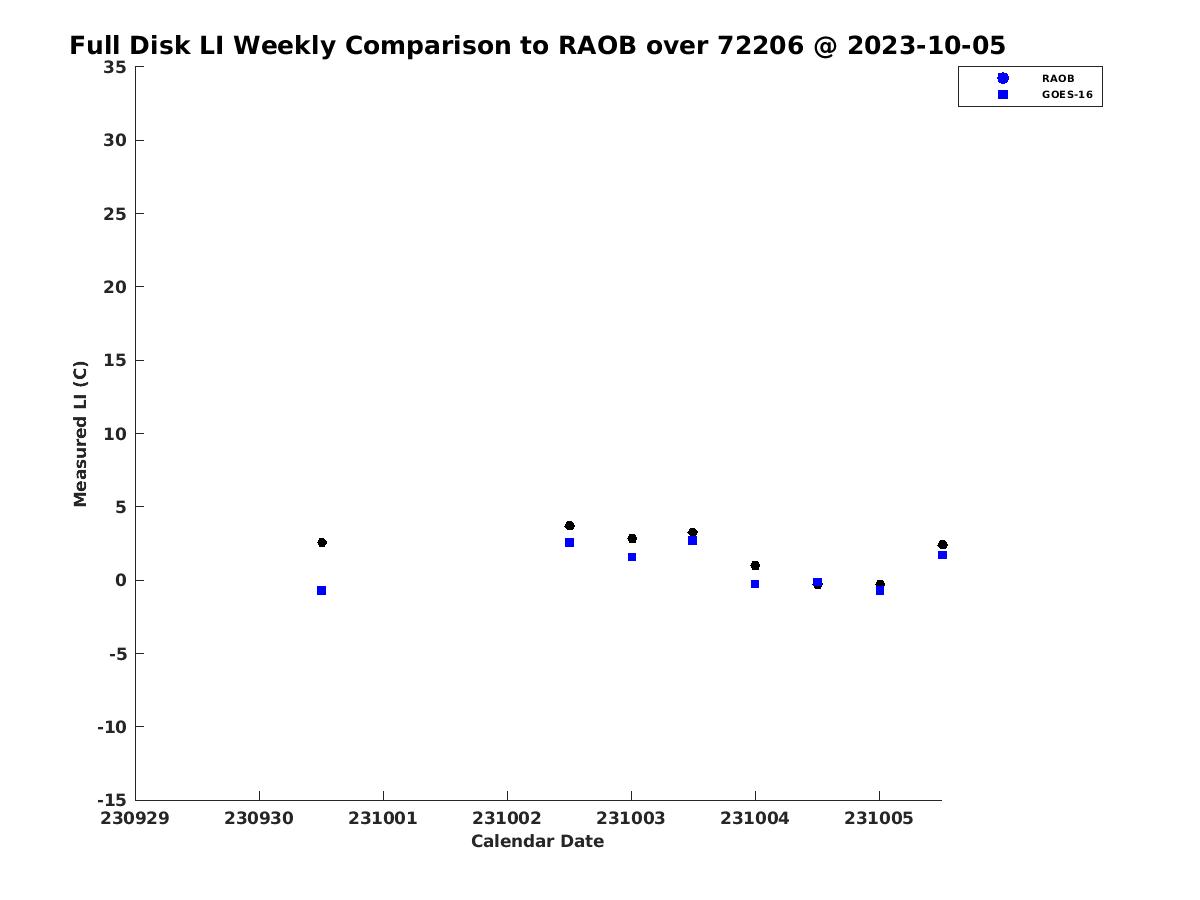 Full Disk LI Weekly Comparison to RAOB over 72206 @ 2023-10-05

RAOB
GOES-16

Measured LI (C)

35
30
25
20
15
10
5
0
-5
-10
-15

230929 230930 231001 231002 231003 231004 231005

Calendar Date